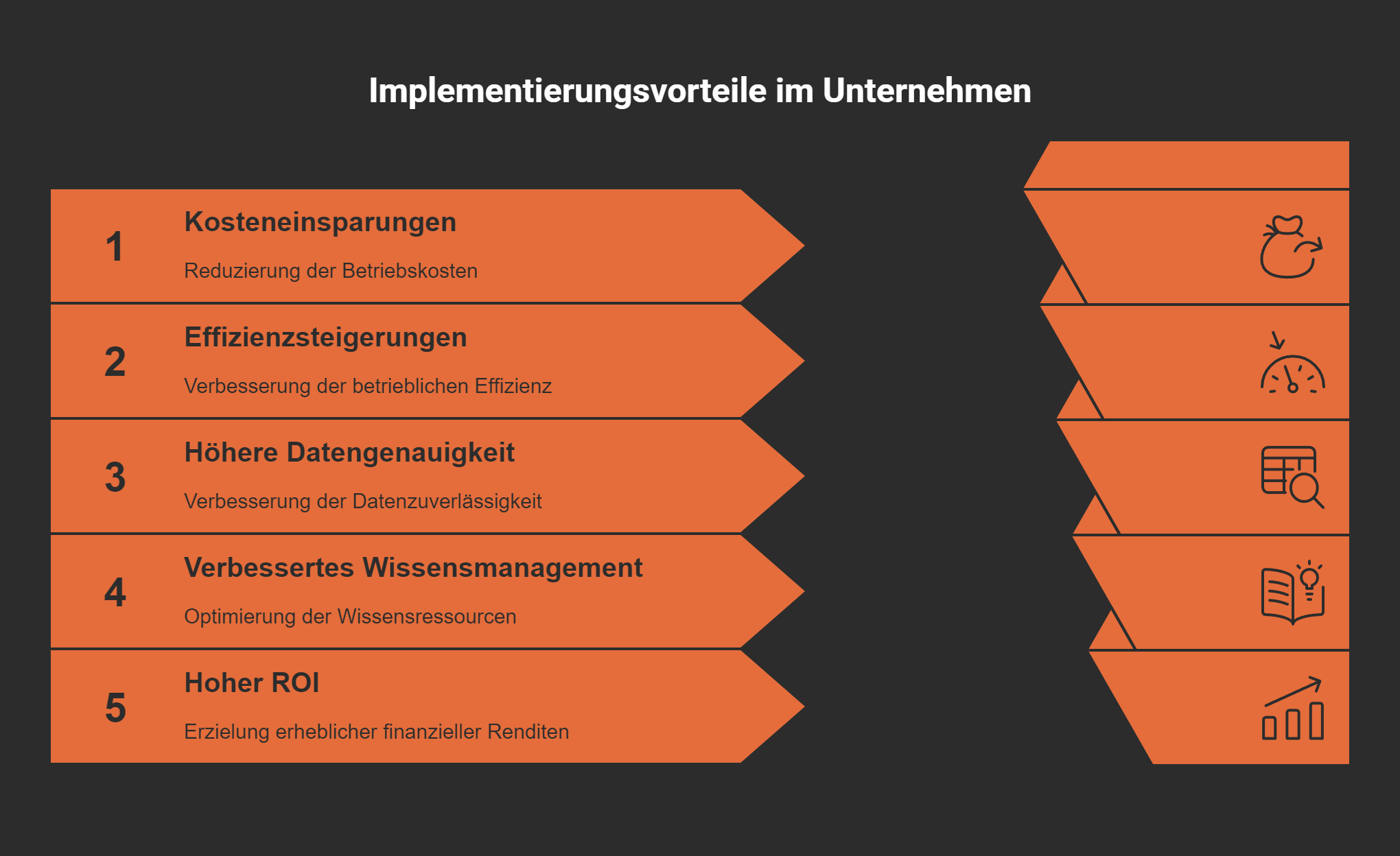 Implementierungsvorteile im Unternehmen

1
Kosteneinsparungen
Reduzierung der Betriebskosten

2
Effizienzsteigerungen
Verbesserung der betrieblichen Effizienz

3
Höhere Datengenauigkeit
Verbesserung der Datenzuverlässigkeit

4
Verbessertes Wissensmanagement
Optimierung der Wissensressourcen

5
Hoher ROI
Erzielung erheblicher finanzieller Renditen